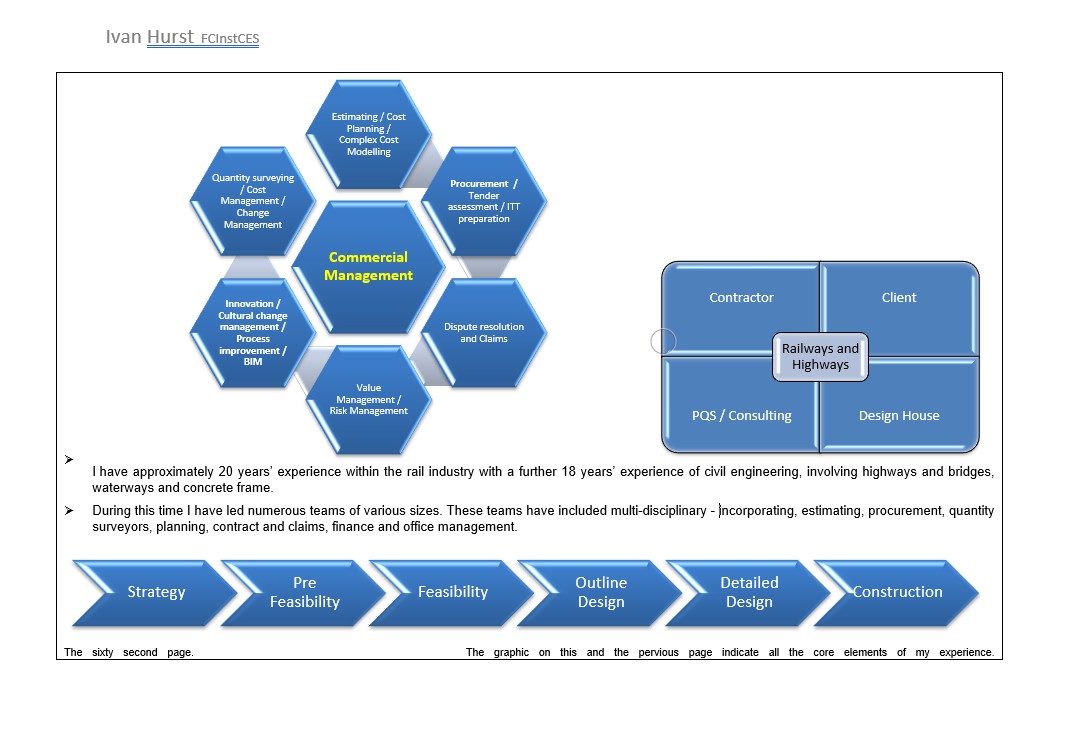 Ivan Hurst FCInstCES

Estimating / Cost Planning / Complex Cost Modelling

Quantity surveying / Cost Management / Change Management

Procurement / Tender assessment / ITT preparation

Commercial Management

Innovation / Cultural change management / Process improvement / BIM

Dispute resolution and Claims

Value Management / Risk Management

Contractor

Client

Railways and Highways

PQS / Consulting

Design House

➢ I have approximately 20 years' experience within the rail industry with a further 18 years' experience of civil engineering, involving highways and bridges, waterways and concrete frame.

➢ During this time I have led numerous teams of various sizes. These teams have included multi-disciplinary - incorporating, estimating, procurement, quantity surveyors, planning, contract and claims, finance and office management.

Strategy

Pre Feasibility

Feasibility

Outline Design

Detailed Design

Construction

The sixty second page.

The graphic on this and the pervious page indicate all the core elements of my experience.